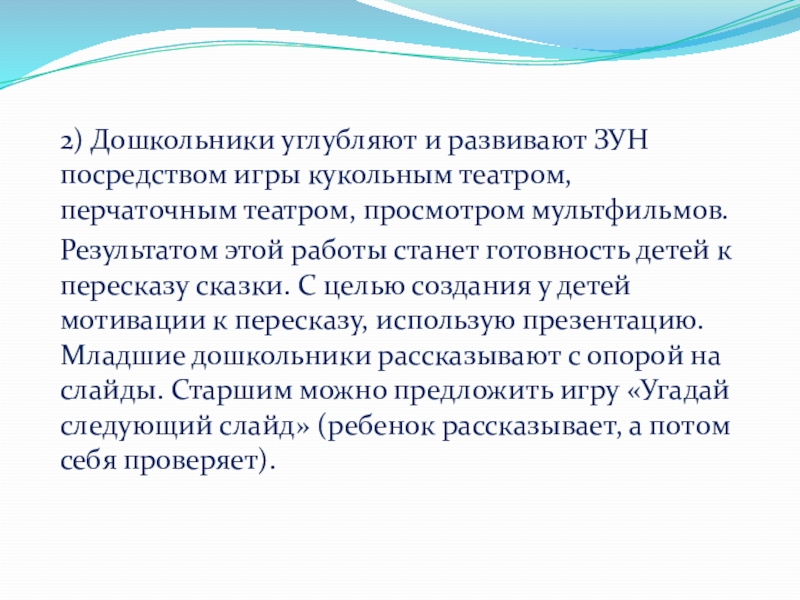 2) Дошкольники углубляют и развивают ЗУН посредством игры кукольным театром, перчаточным театром, просмотром мультфильмов.

Результатом этой работы станет готовность детей к пересказу сказки. С целью создания у детей мотивации к пересказу, использую презентацию. Младшие дошкольники рассказывают с опорой на слайды. Старшим можно предложить игру «Угадай следующий слайд» (ребенок рассказывает, а потом себя проверяет).